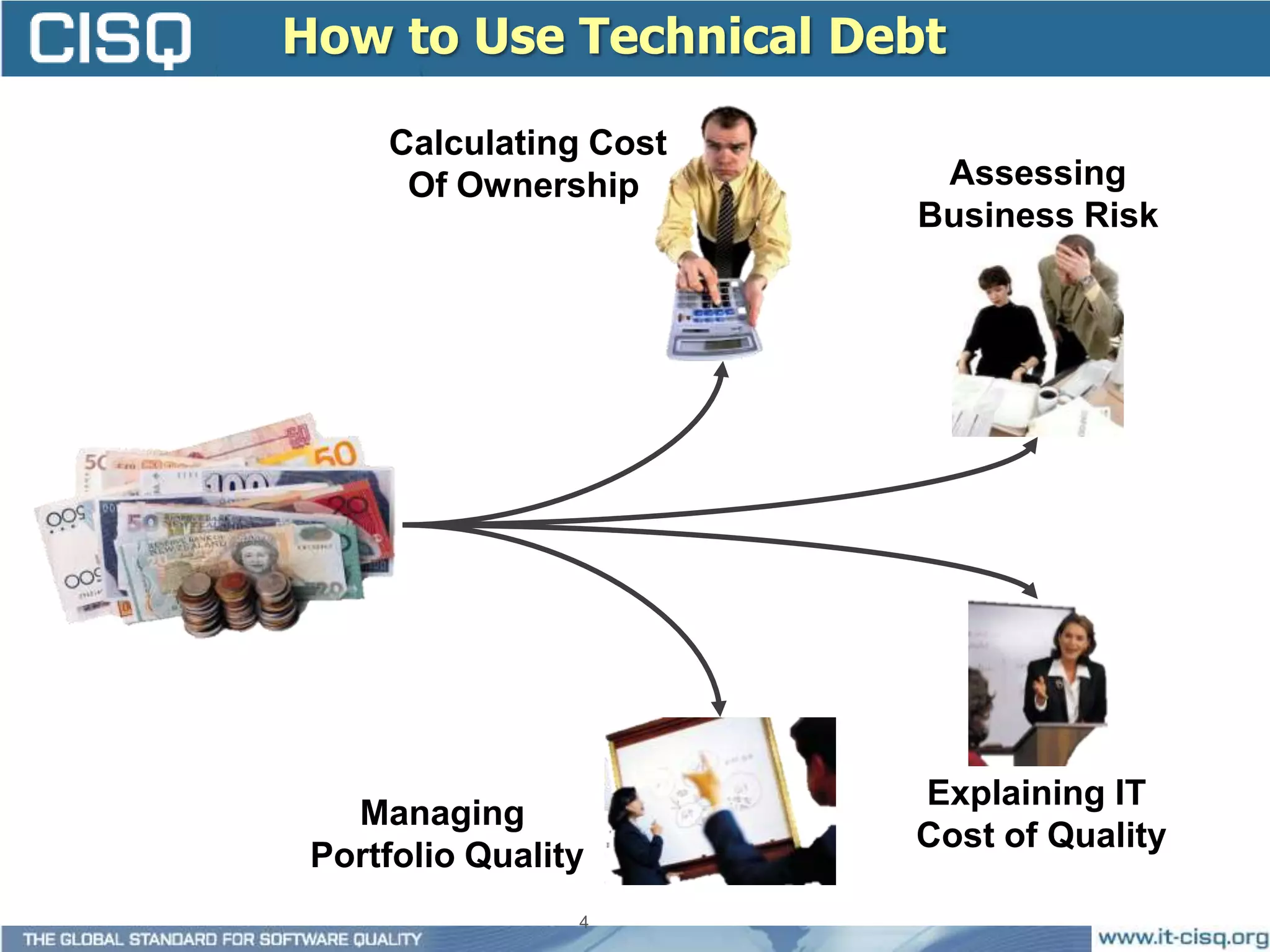 CISQ How to Use Technical Debt

Calculating Cost Of Ownership

Assessing Business Risk

Managing Portfolio Quality

Explaining IT Cost of Quality

4

THE GLOBAL STANDARD FOR SOFTWARE QUALITY

www.it-cisq.org